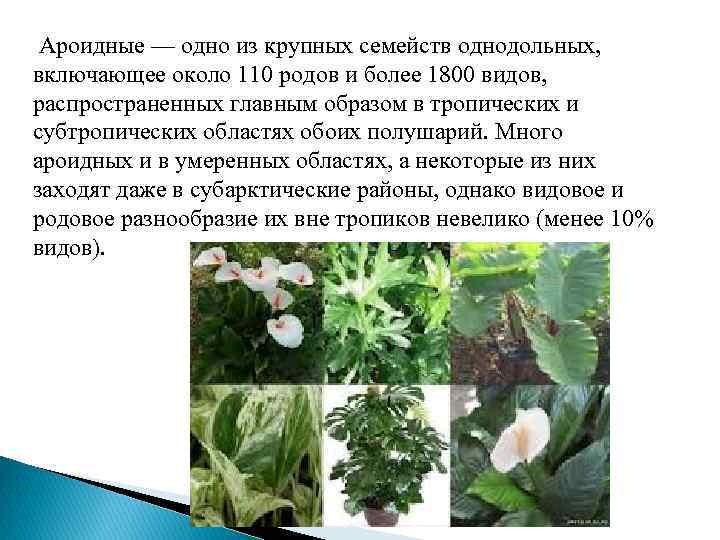 Ароидные — одно из крупных семейств однодольных, включающее около 110 родов и более 1800 видов, распространенных главным образом в тропических и субтропических областях обоих полушарий. Много ароидных и в умеренных областях, а некоторые из них заходят даже в субарктические районы, однако видовое и родовое разнообразие их вне тропиков невелико (менее 10% видов).